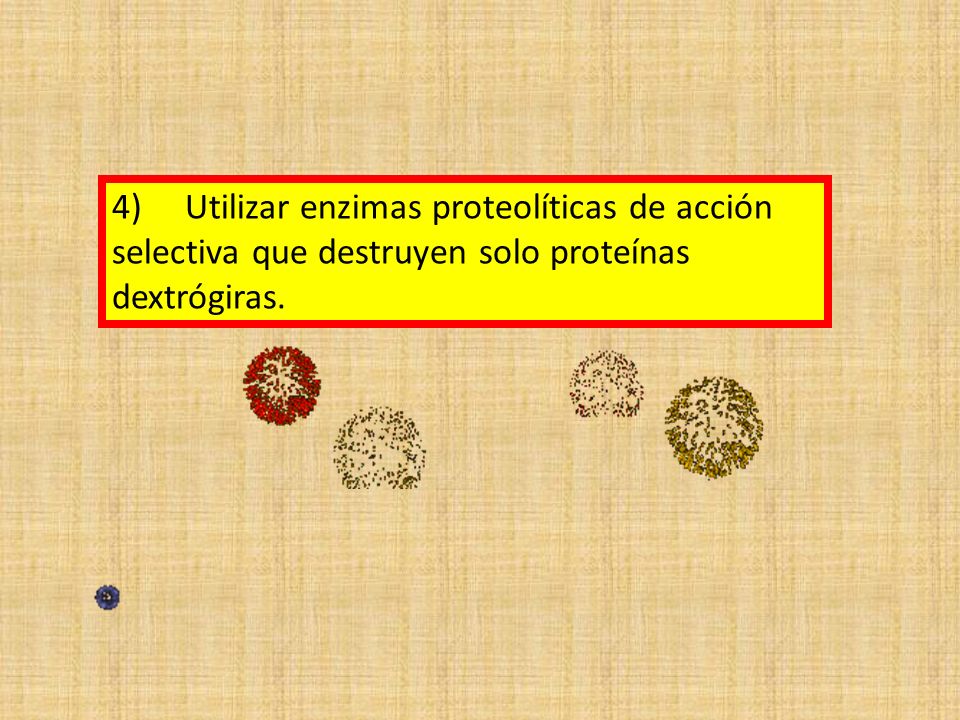 4) Utilizar enzimas proteolíticas de acción selectiva que destruyen solo proteínas dextrógiras.